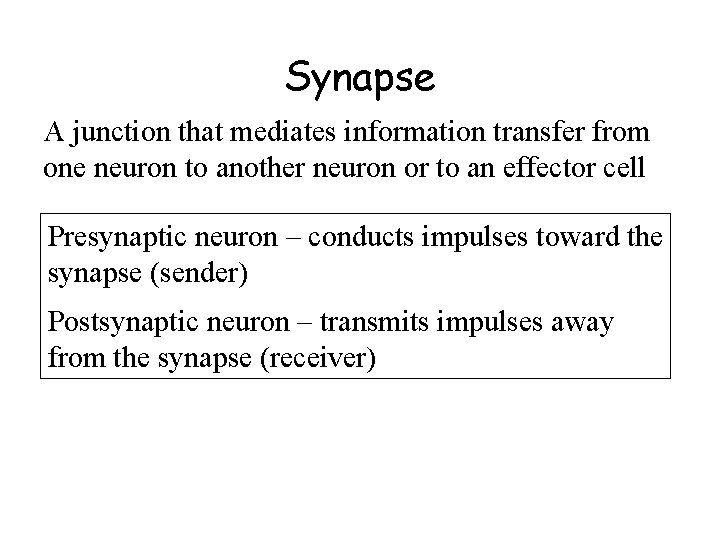 Synapse

A junction that mediates information transfer from one neuron to another neuron or to an effector cell

Presynaptic neuron – conducts impulses toward the synapse (sender)

Postsynaptic neuron – transmits impulses away from the synapse (receiver)